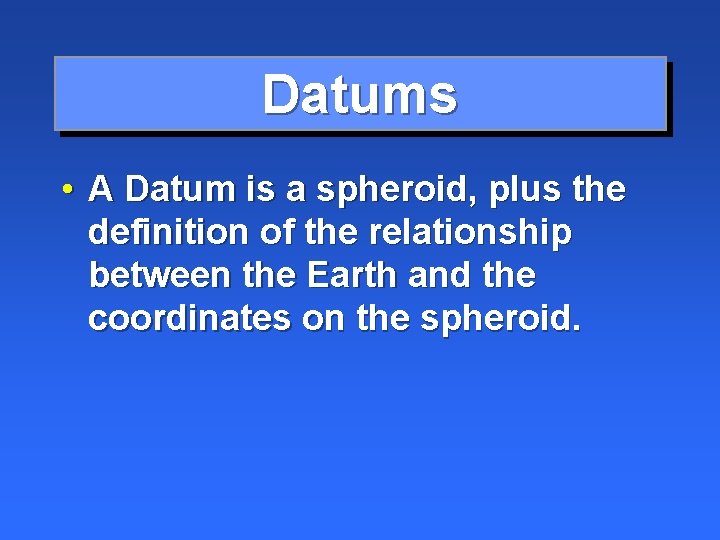 Datums

• A Datum is a spheroid, plus the definition of the relationship between the Earth and the coordinates on the spheroid.